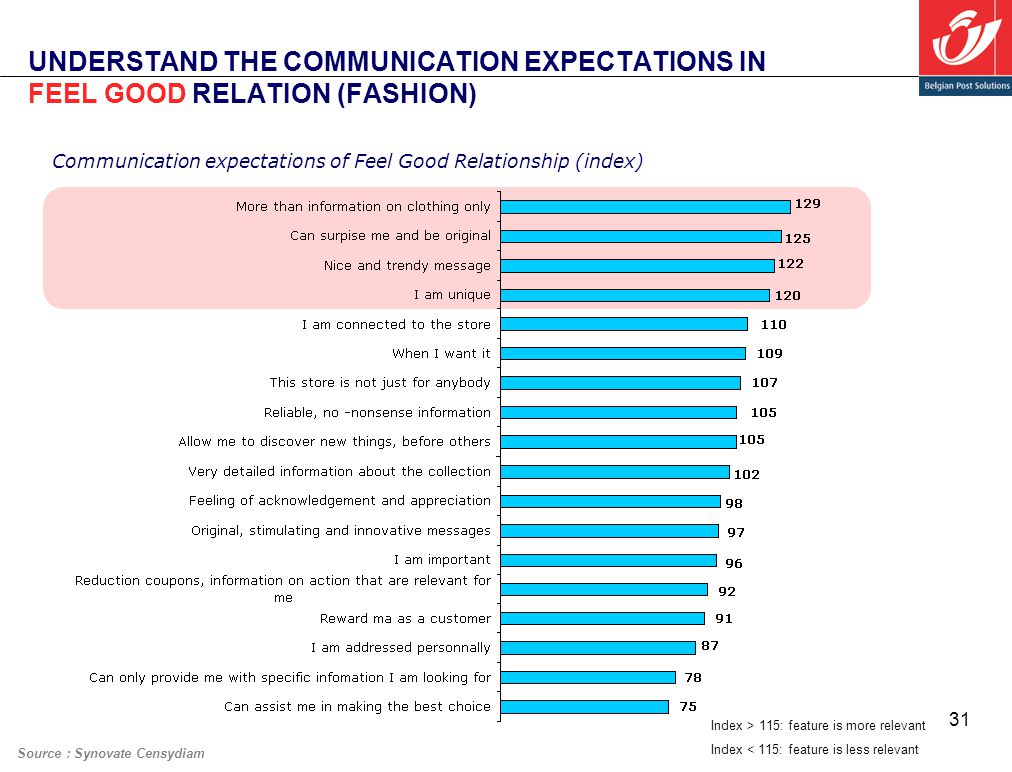 UNDERSTAND THE COMMUNICATION EXPECTATIONS IN FEEL GOOD RELATION (FASHION)

Belgian Post Solutions

Communication expectations of Feel Good Relationship (index)

More than information on clothing only 129
Can surpise me and be original 125
Nice and trendy message 122
I am unique 120
I am connected to the store 110
When I want it 109
This store is not just for anybody 107
Reliable, no -nonsense information 105
Allow me to discover new things, before others 105
Very detailed information about the collection 102
Feeling of acknowledgement and appreciation 98
Original, stimulating and innovative messages 97
I am important 96
Reduction coupons, information on action that are relevant for me 92
Reward ma as a customer 91
I am addressed personnally 87
Can only provide me with specific infomation I am looking for 78
Can assist me in making the best choice 75

Index > 115: feature is more relevant
Index < 115: feature is less relevant

31

Source : Synovate Censydiam